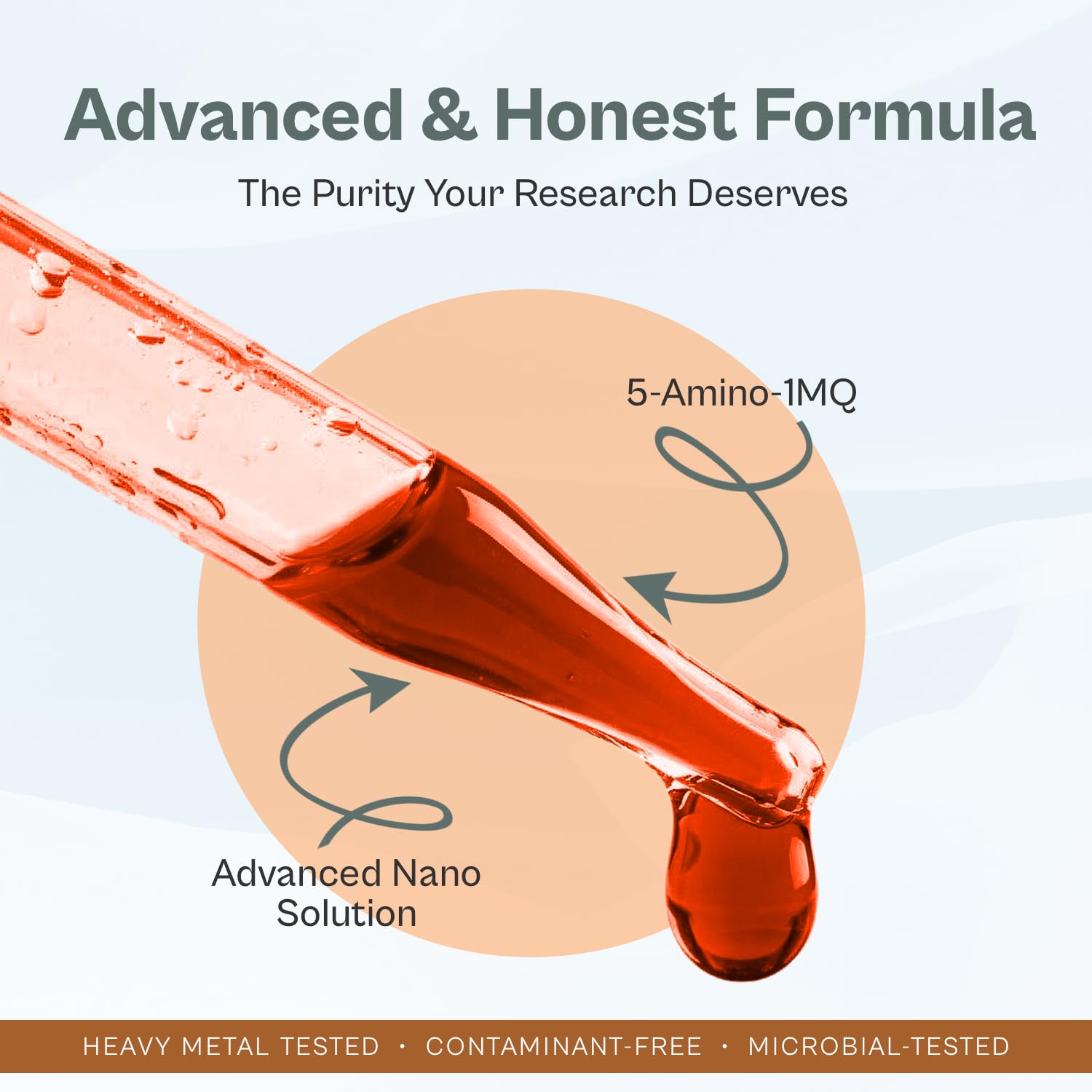 Advanced & Honest Formula

The Purity Your Research Deserves

5-Amino-1MQ

Advanced Nano Solution

HEAVY METAL TESTED • CONTAMINANT-FREE • MICROBIAL-TESTED